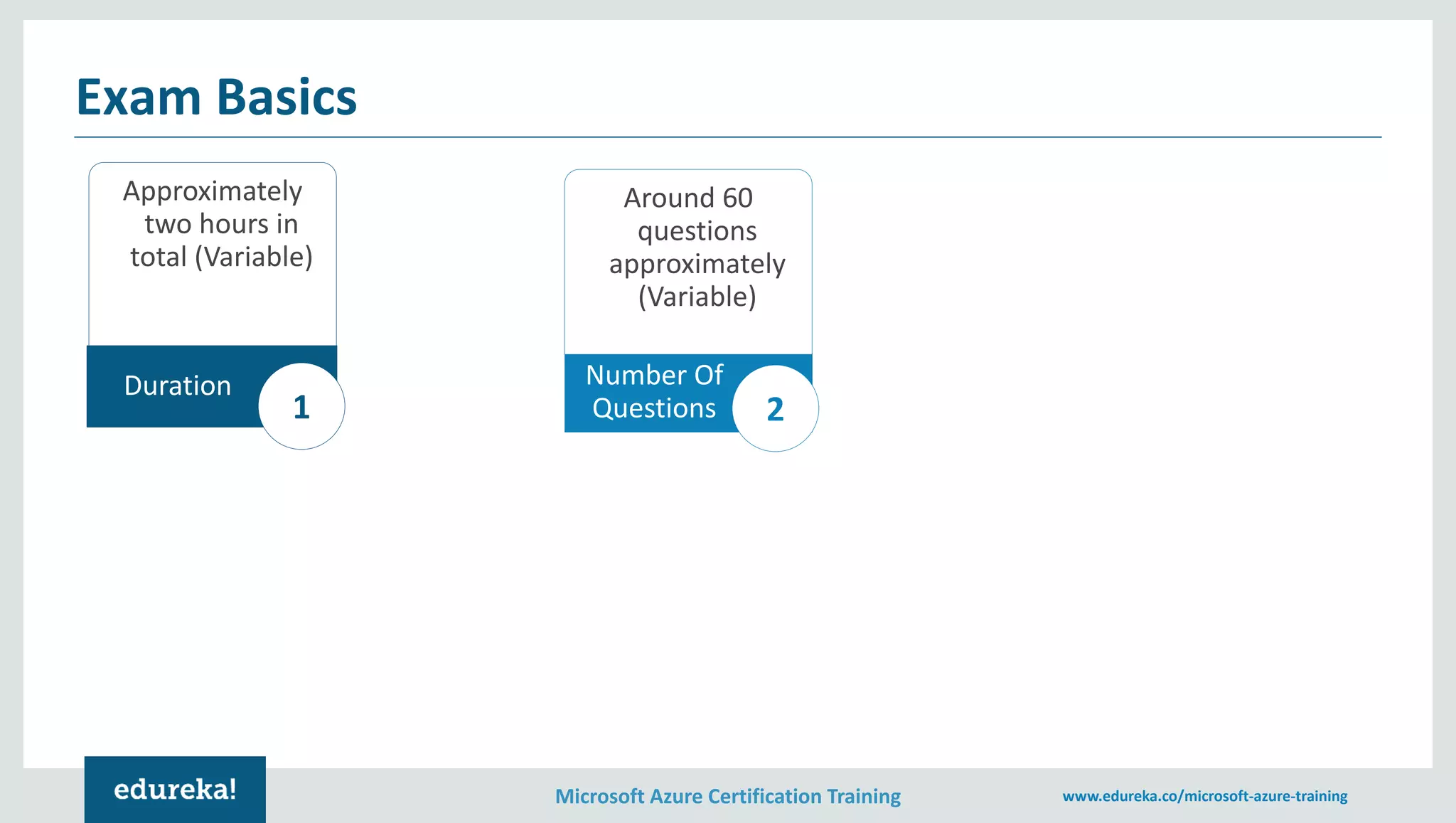 Exam Basics

Approximately two hours in total (Variable)

Duration

1

Around 60 questions approximately (Variable)

Number Of Questions

2

edureka!

Microsoft Azure Certification Training

www.edureka.co/microsoft-azure-training